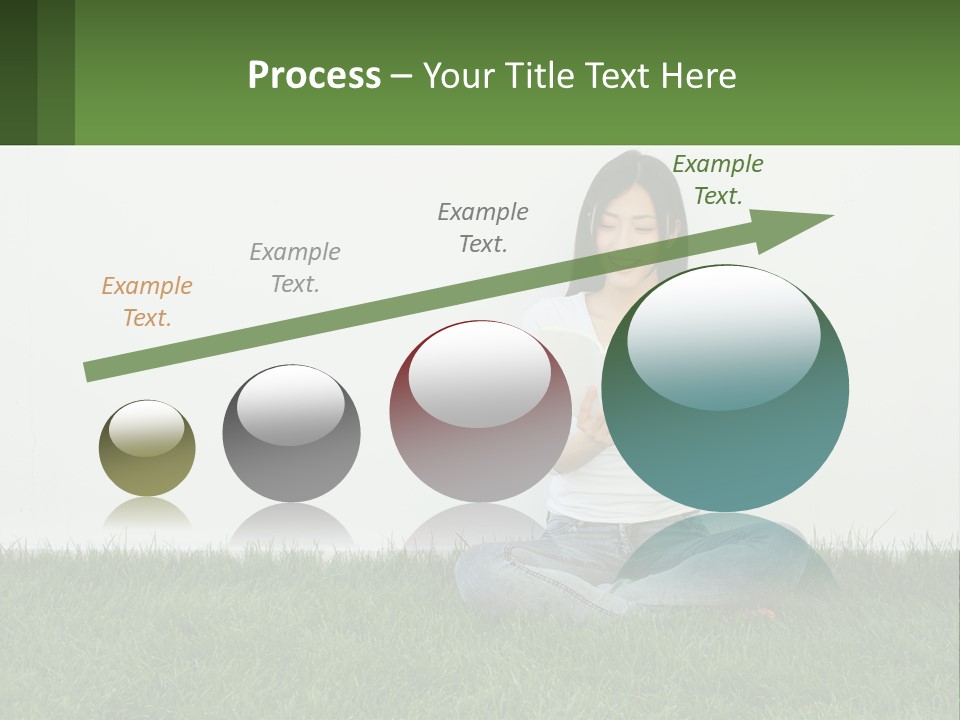 Process – Your Title Text Here

Example Text.

Example Text.

Example Text.

Example Text.